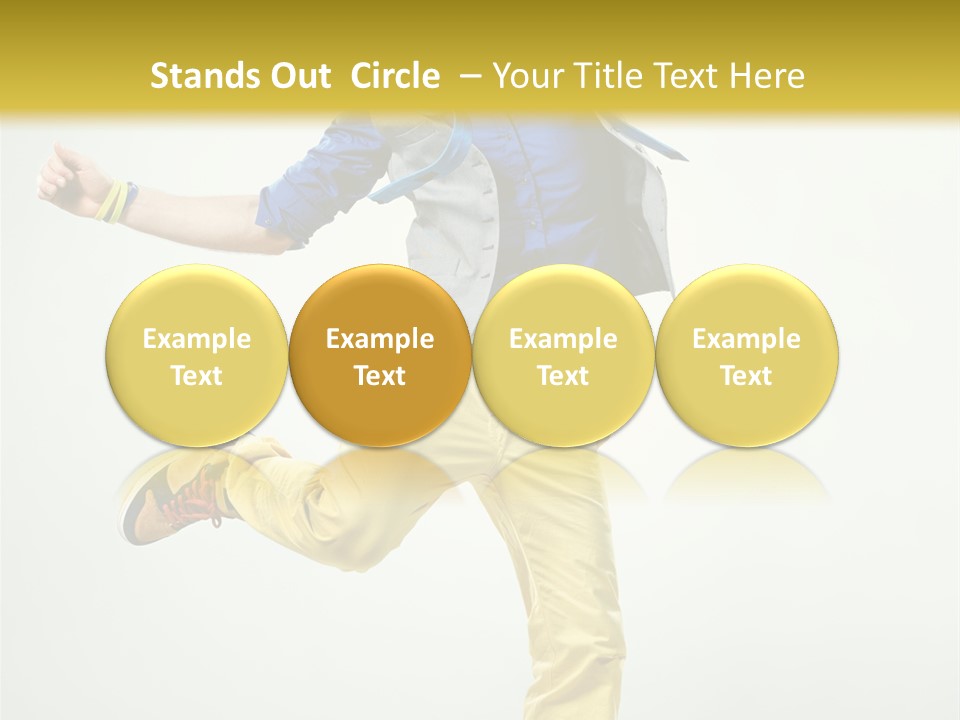 Stands Out Circle – Your Title Text Here

Example Text

Example Text

Example Text

Example Text